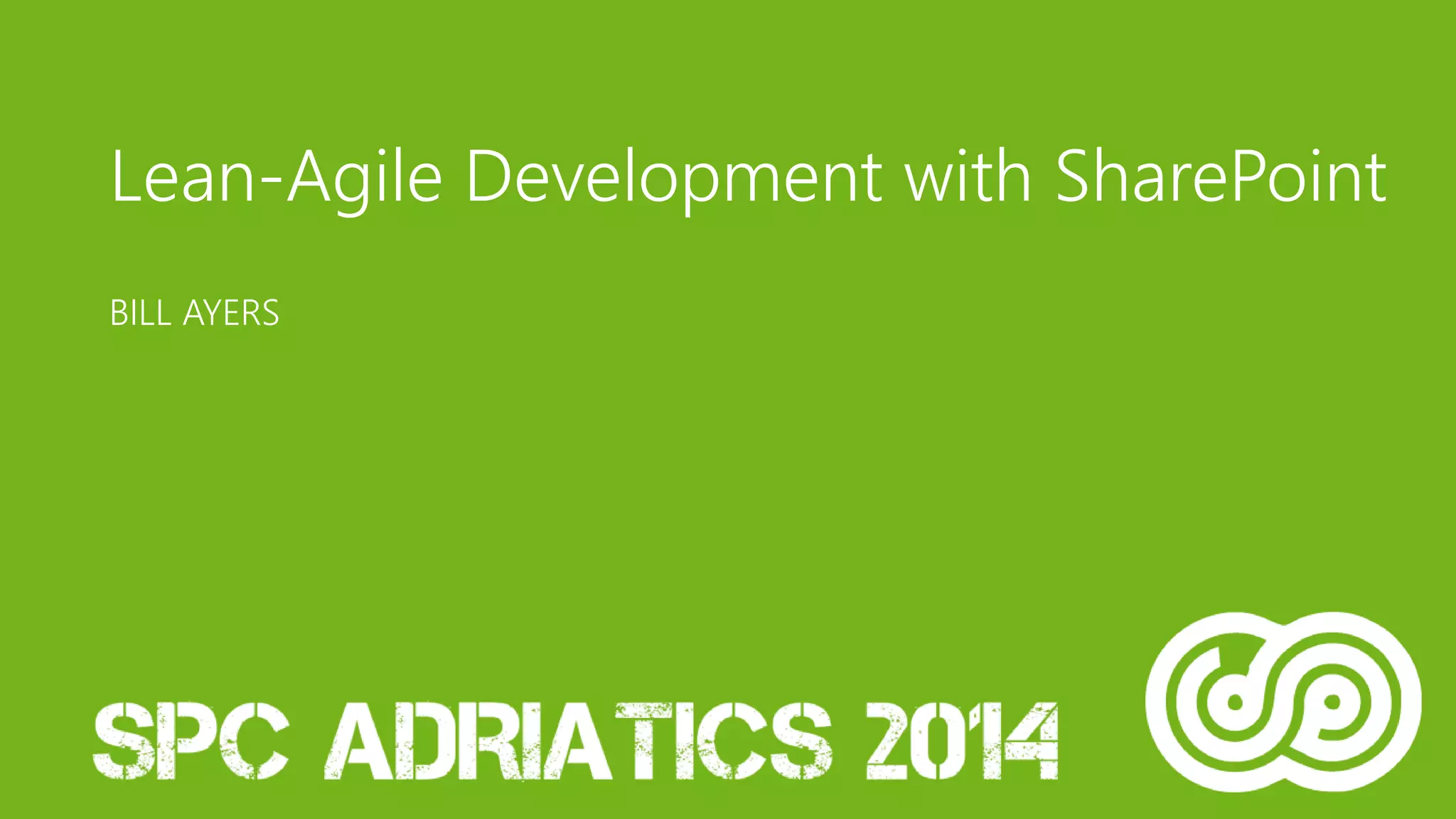 Lean-Agile Development with SharePoint

BILL AYERS

SPC ADRIATICS 2014